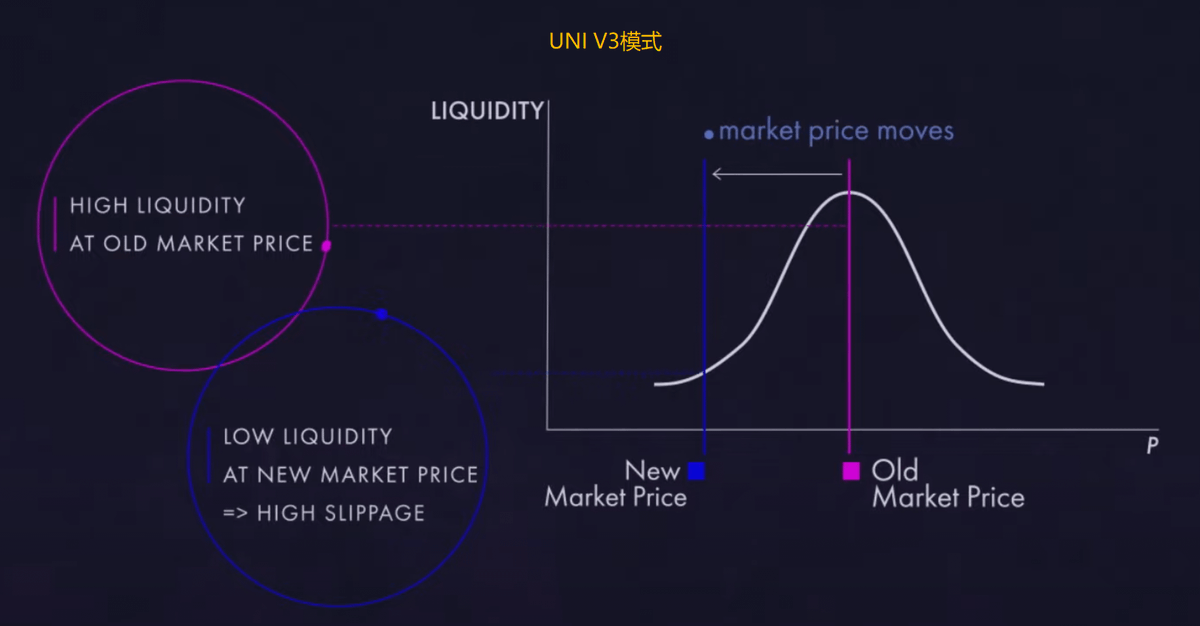 UNI V3模式

HIGH LIQUIDITY
AT OLD MARKET PRICE

LOW LIQUIDITY
AT NEW MARKET PRICE
=> HIGH SLIPPAGE

LIQUIDITY

market price moves

P

New
Market Price

Old
Market Price